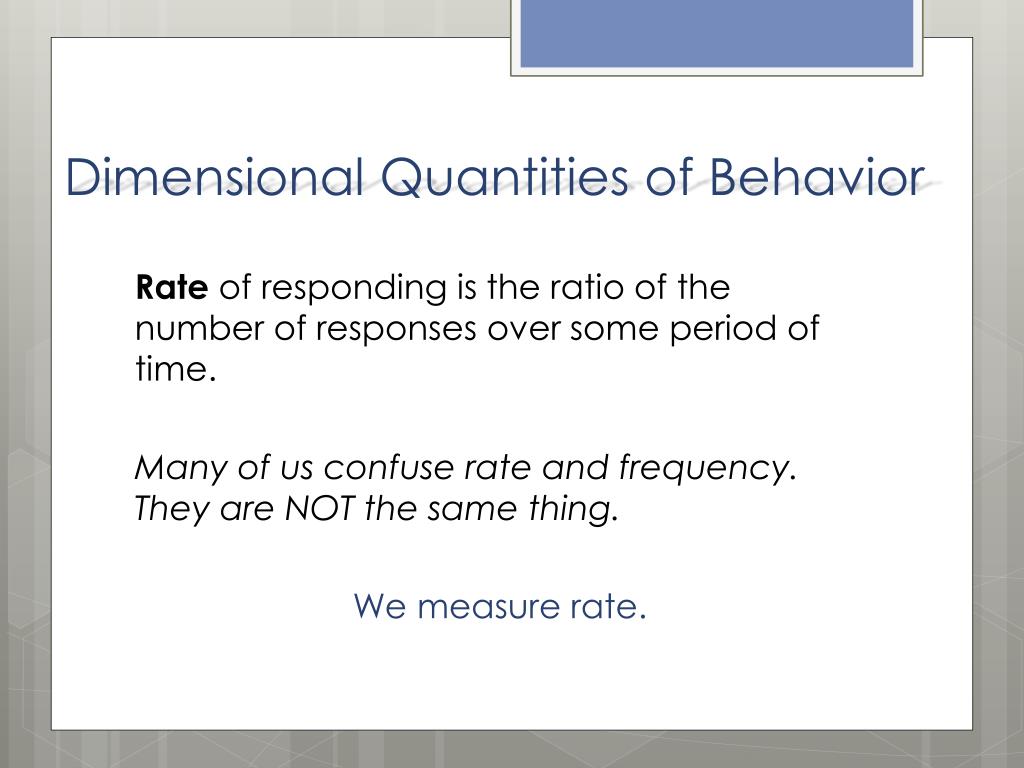 Dimensional Quantities of Behavior

Rate of responding is the ratio of the number of responses over some period of time.

Many of us confuse rate and frequency. They are NOT the same thing.

We measure rate.